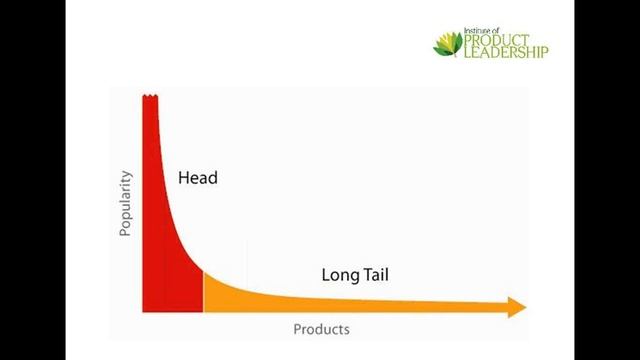 Institute of
PRODUCT
LEADERSHIP

Popularity

Head

Long Tail

Products